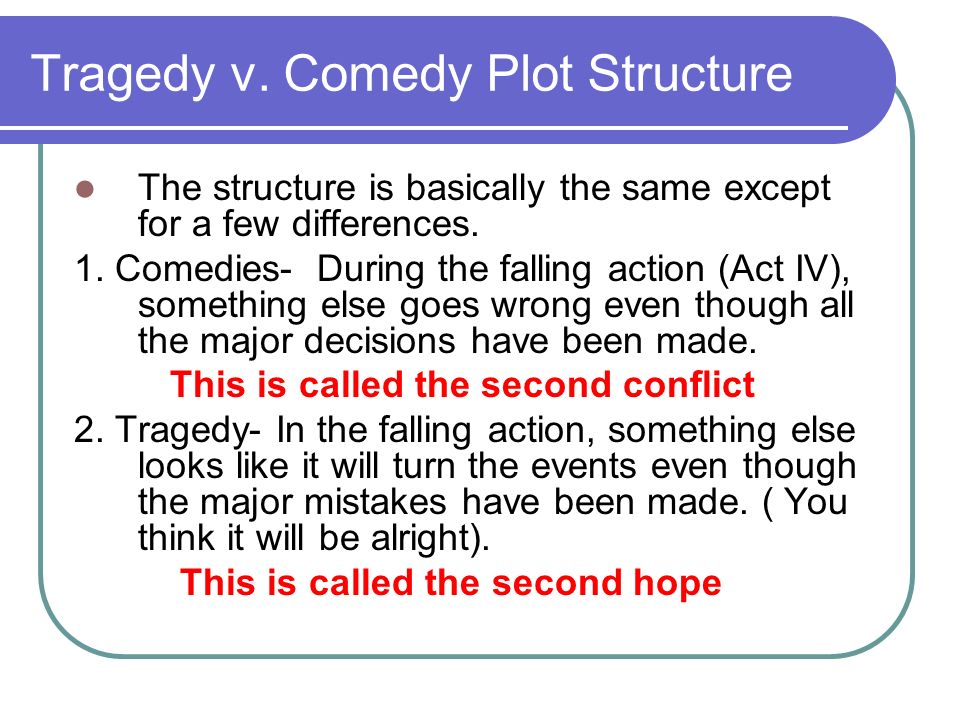 Tragedy v. Comedy Plot Structure

The structure is basically the same except for a few differences.

1. Comedies- During the falling action (Act IV), something else goes wrong even though all the major decisions have been made.

This is called the second conflict

2. Tragedy- In the falling action, something else looks like it will turn the events even though the major mistakes have been made. ( You think it will be alright).

This is called the second hope